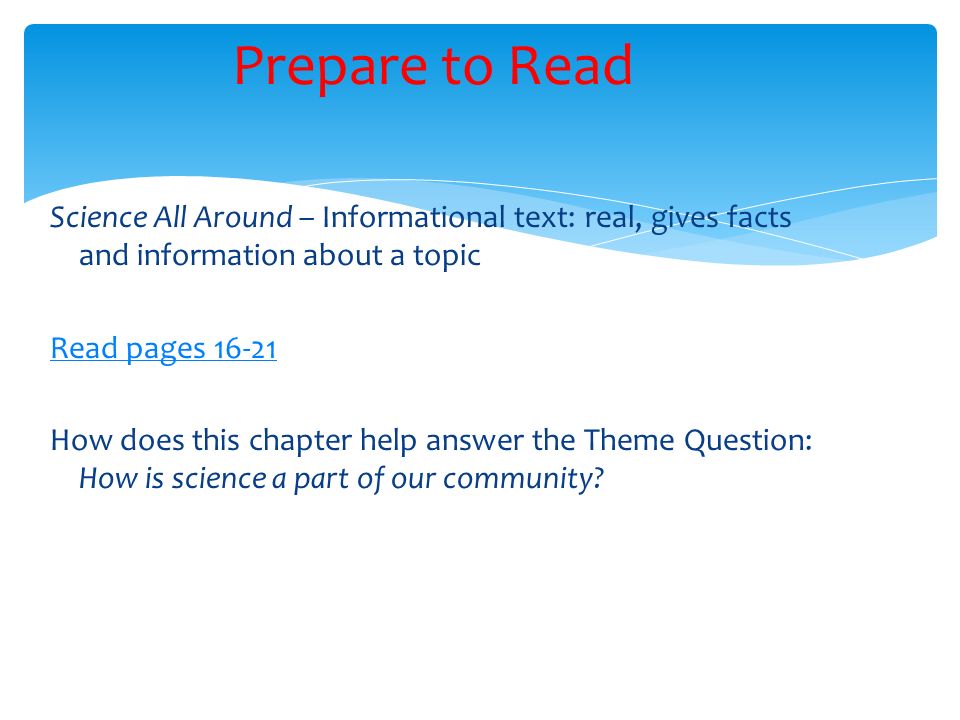 Prepare to Read

Science All Around – Informational text: real, gives facts and information about a topic

Read pages 16-21

How does this chapter help answer the Theme Question: How is science a part of our community?